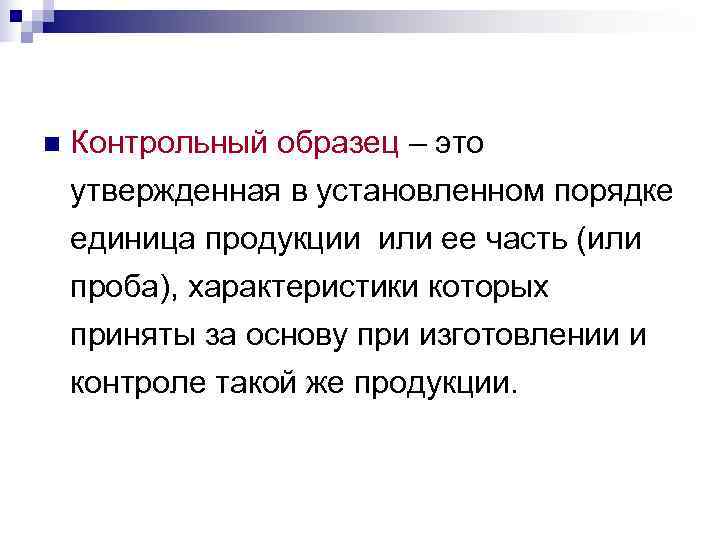 Контрольный образец – это утвержденная в установленном порядке единица продукции  или ее часть (или проба), характеристики которых приняты за основу при изготовлении и контроле такой же продукции.